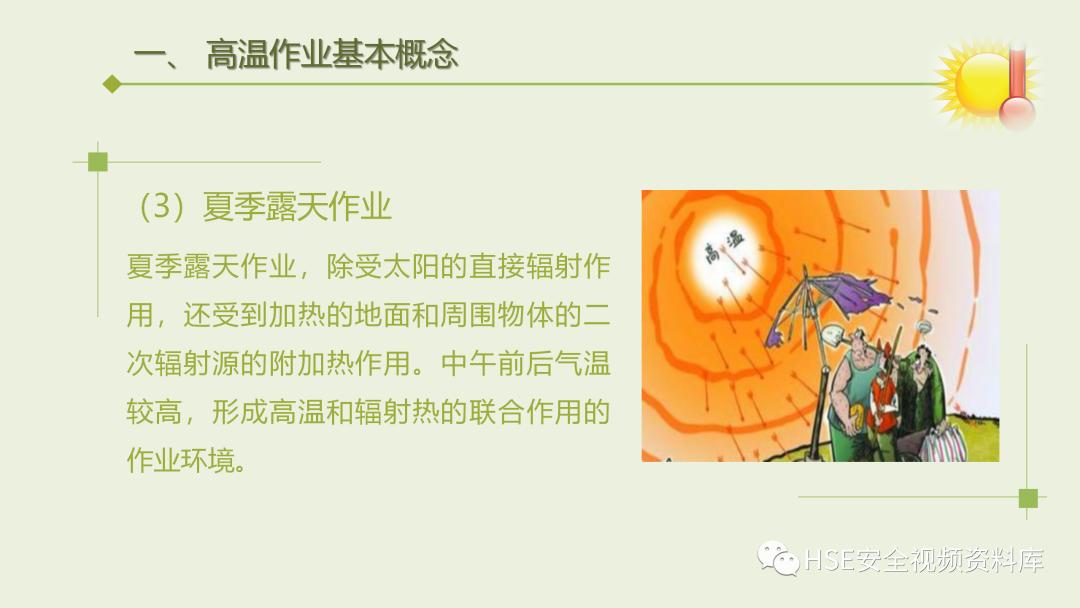 一、 高温作业基本概念

（3）夏季露天作业

夏季露天作业，除受太阳的直接辐射作用，还受到加热的地面和周围物体的二次辐射源的附加热作用。中午前后气温较高，形成高温和辐射热的联合作用的作业环境。

高温

HSE安全视频资料库